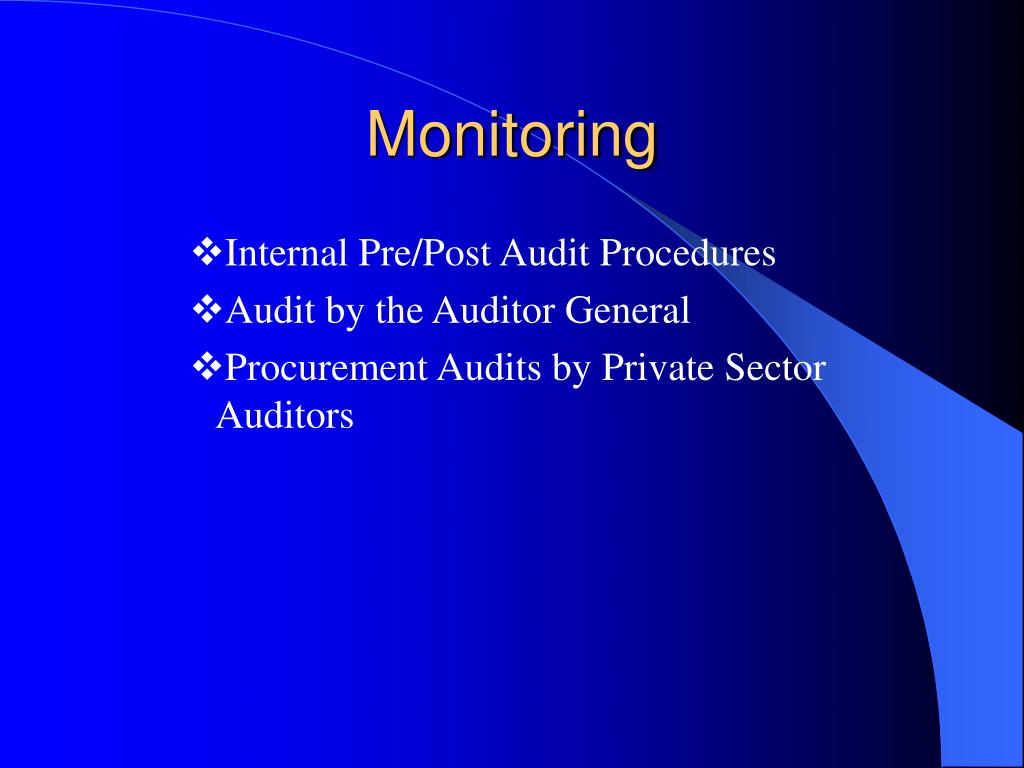 Monitoring

❖Internal Pre/Post Audit Procedures

❖Audit by the Auditor General

❖Procurement Audits by Private Sector Auditors